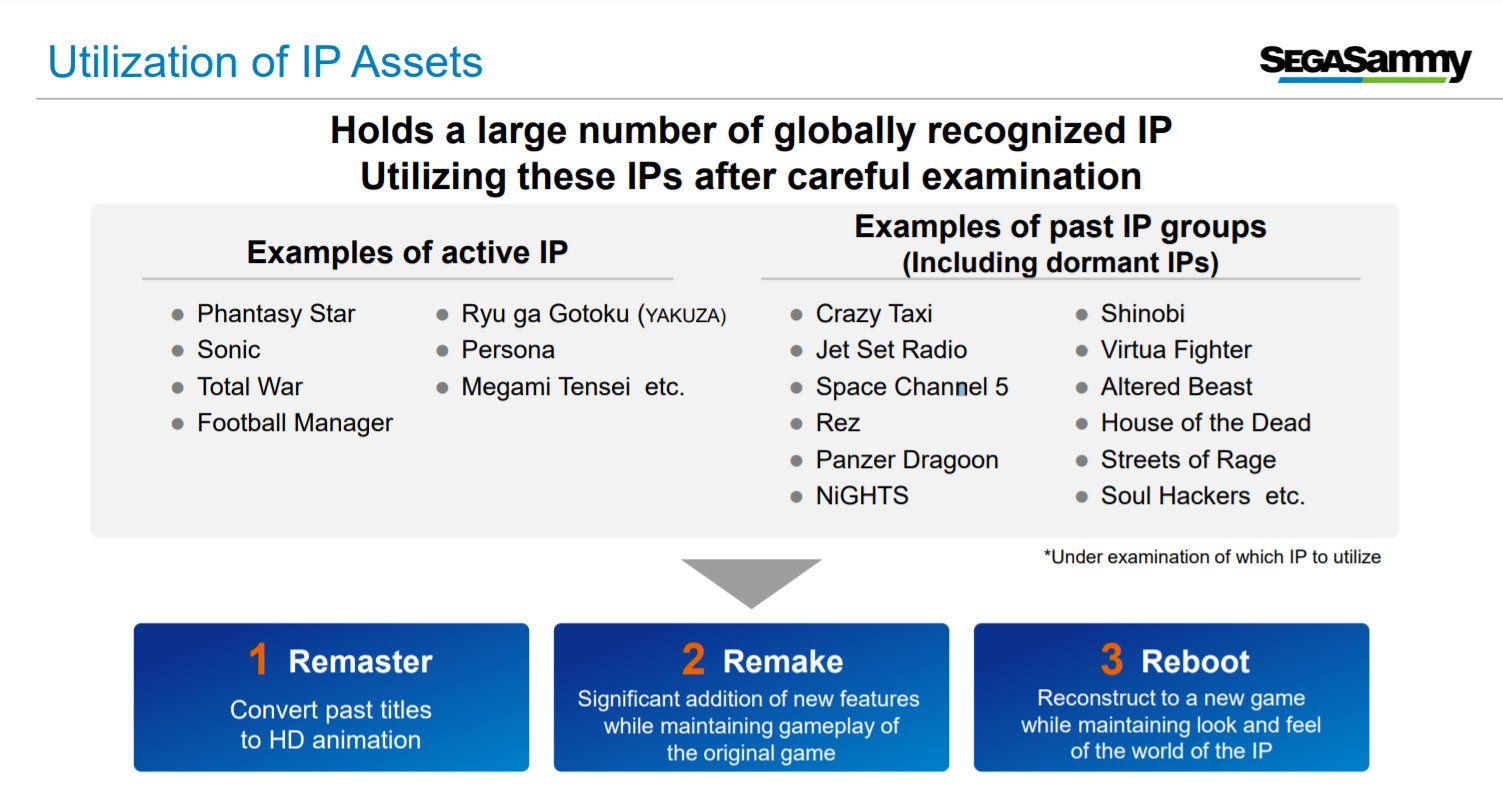 Utilization of IP Assets

SEGASammy

Holds a large number of globally recognized IP
Utilizing these IPs after careful examination

Examples of active IP

- Phantasy Star
- Sonic
- Total War
- Football Manager

- Ryu ga Gotoku (YAKUZA)
- Persona
- Megami Tensei etc.

Examples of past IP groups
(Including dormant IPs)

- Crazy Taxi
- Jet Set Radio
- Space Channel 5
- Rez
- Panzer Dragoon
- NiGHTS

- Shinobi
- Virtua Fighter
- Altered Beast
- House of the Dead
- Streets of Rage
- Soul Hackers etc.

*Under examination of which IP to utilize

1 Remaster
Convert past titles to HD animation

2 Remake
Significant addition of new features while maintaining gameplay of the original game

3 Reboot
Reconstruct to a new game while maintaining look and feel of the world of the IP